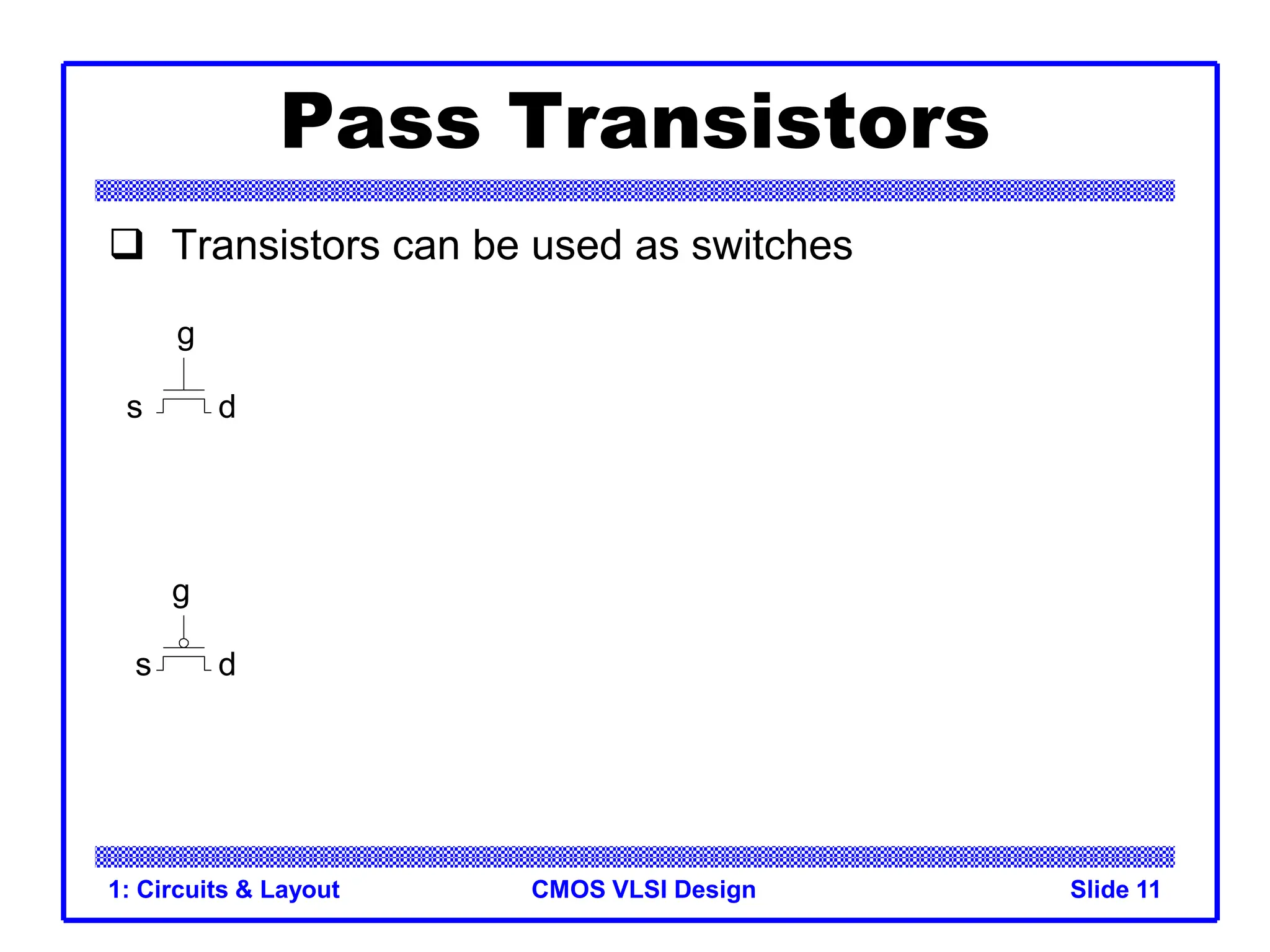 Pass Transistors

❑ Transistors can be used as switches

g

s d

g

s d

1: Circuits & Layout CMOS VLSI Design Slide 11